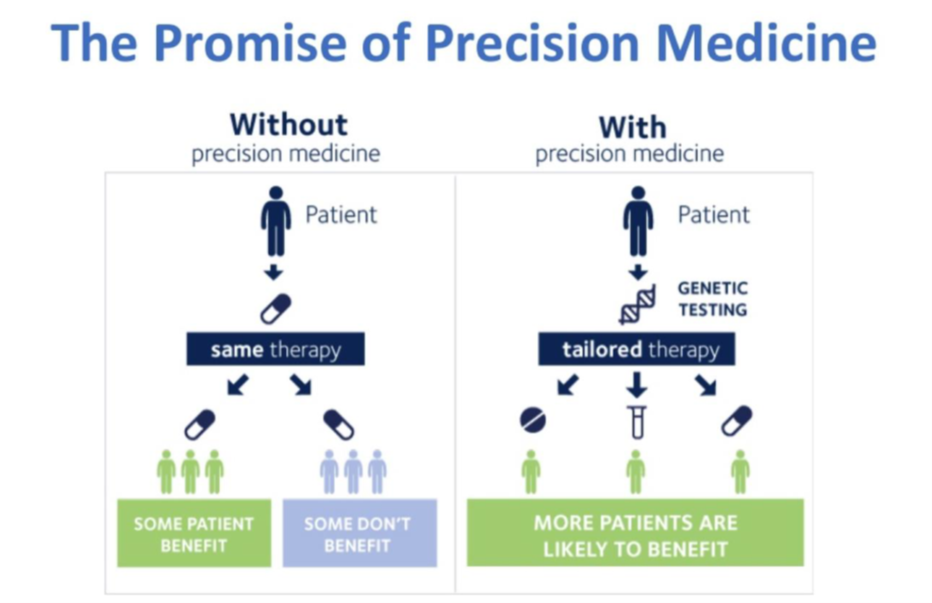 The Promise of Precision Medicine

Without
precision medicine

Patient

same therapy

SOME PATIENT BENEFIT

SOME DON'T BENEFIT

With
precision medicine

Patient

GENETIC TESTING

tailored therapy

MORE PATIENTS ARE LIKELY TO BENEFIT